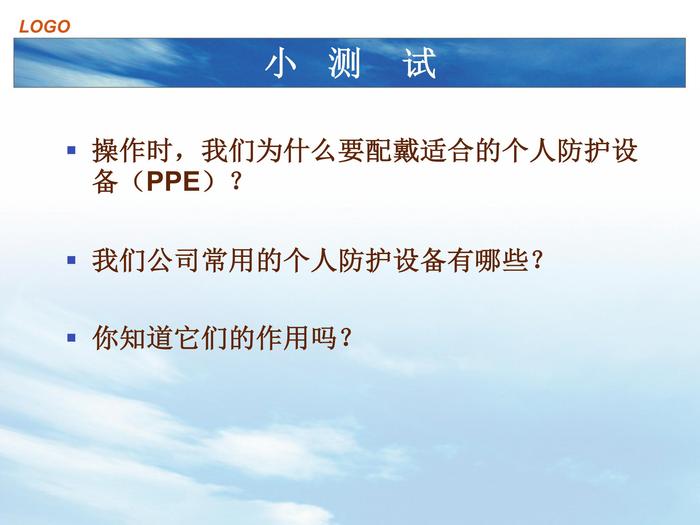 LOGO

小 测 试

▪ 操作时，我们为什么要配戴适合的个人防护设备（PPE）？

▪ 我们公司常用的个人防护设备有哪些？

▪ 你知道它们的作用吗？